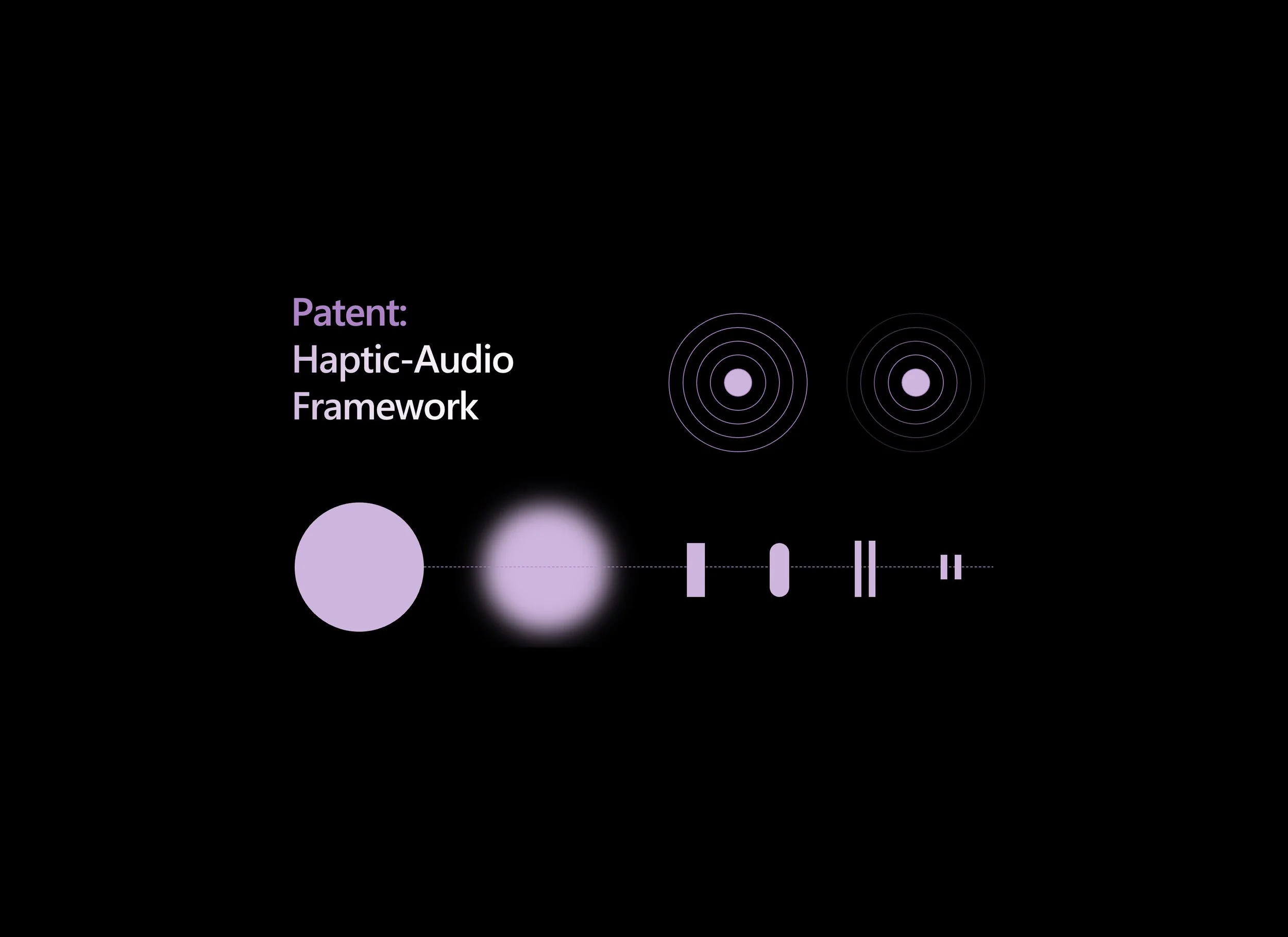 Patent:
Haptic-Audio Framework